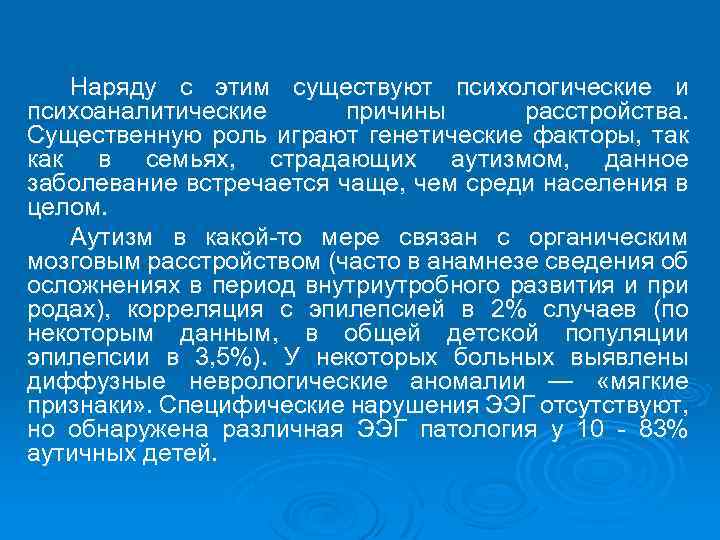 Наряду с этим существуют психологические и психоаналитические причины расстройства. Существенную роль играют генетические факторы, так как в семьях, страдающих аутизмом, данное заболевание встречается чаще, чем среди населения в целом.

Аутизм в какой-то мере связан с органическим мозговым расстройством (часто в анамнезе сведения об осложнениях в период внутриутробного развития и при родах), корреляция с эпилепсией в 2% случаев (по некоторым данным, в общей детской популяции эпилепсии в 3,5%). У некоторых больных выявлены диффузные неврологические аномалии — «мягкие признаки». Специфические нарушения ЭЭГ отсутствуют, но обнаружена различная ЭЭГ патология у 10 - 83% аутичных детей.